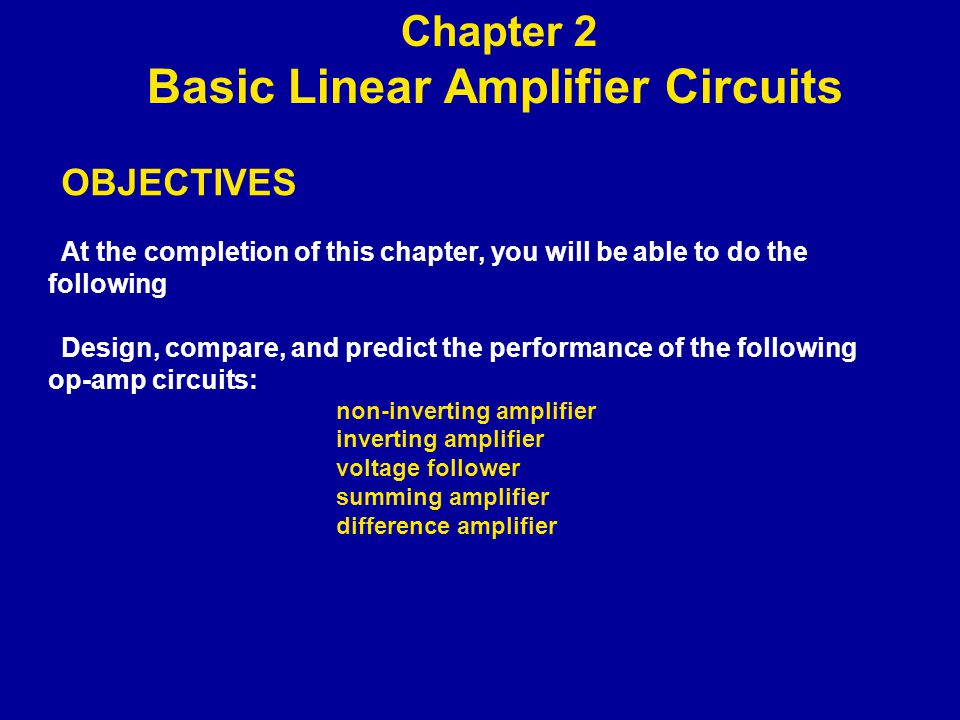 Chapter 2
Basic Linear Amplifier Circuits

OBJECTIVES

At the completion of this chapter, you will be able to do the following

Design, compare, and predict the performance of the following op-amp circuits:

non-inverting amplifier
inverting amplifier
voltage follower
summing amplifier
difference amplifier